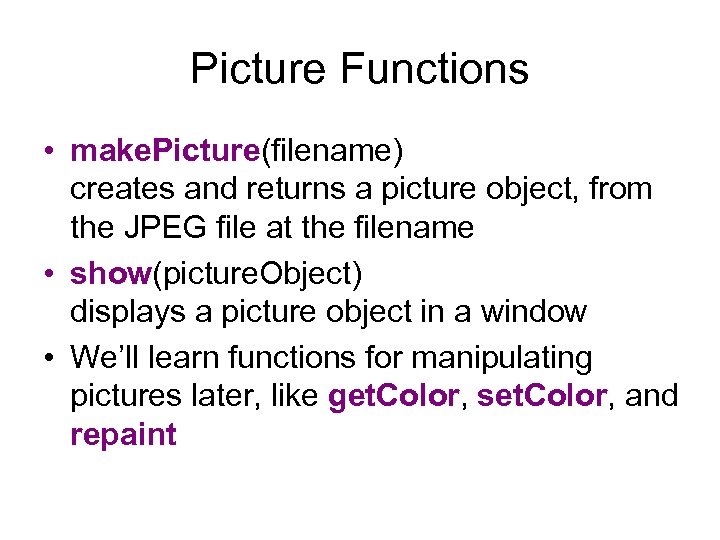 Picture Functions

• makePicture(filename)
creates and returns a picture object, from the JPEG file at the filename

• show(pictureObject)
displays a picture object in a window

• We'll learn functions for manipulating pictures later, like getColor, setColor, and repaint